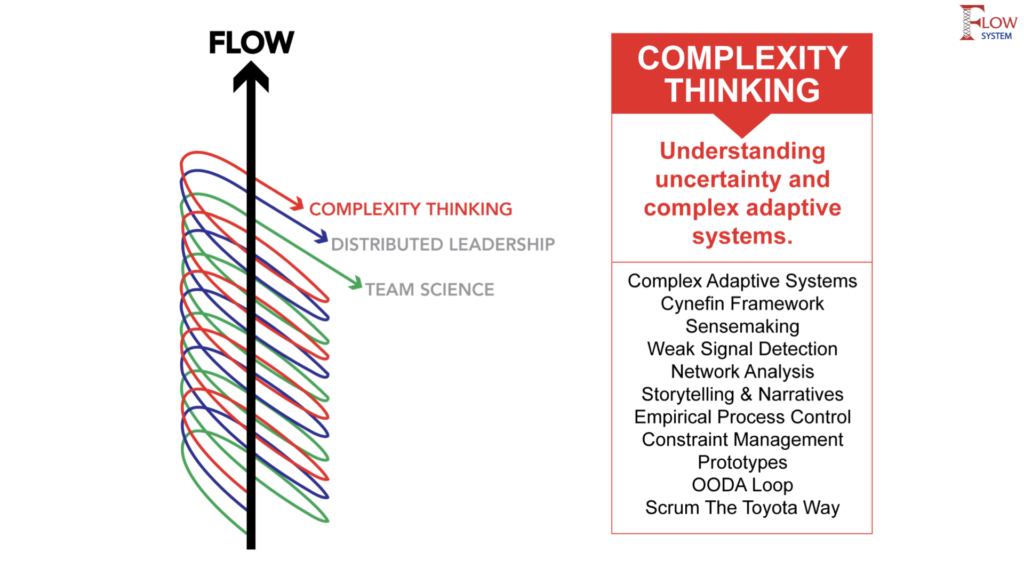 FLOW
SYSTEM

FLOW

COMPLEXITY THINKING
DISTRIBUTED LEADERSHIP
TEAM SCIENCE

COMPLEXITY THINKING

Understanding uncertainty and complex adaptive systems.

Complex Adaptive Systems
Cynefin Framework
Sensemaking
Weak Signal Detection
Network Analysis
Storytelling & Narratives
Empirical Process Control
Constraint Management
Prototypes
OODA Loop
Scrum The Toyota Way